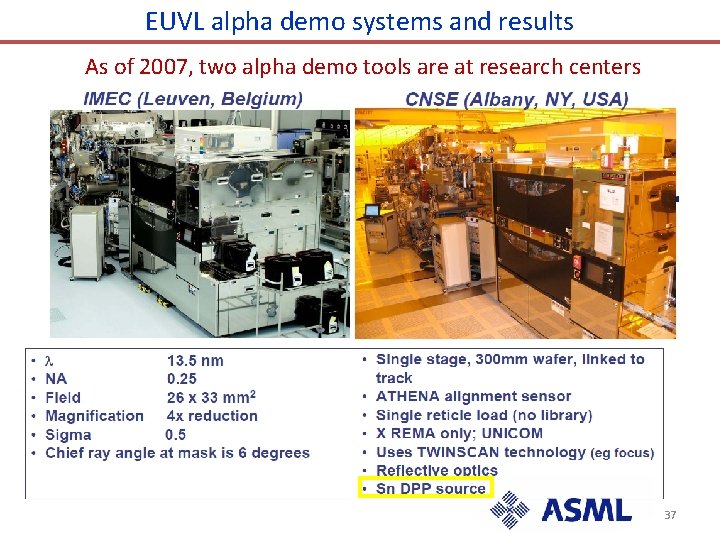 EUVL alpha demo systems and results

As of 2007, two alpha demo tools are at research centers

IMEC (Leuven, Belgium)

CNSE (Albany, NY, USA)

• $\lambda$ 13.5 nm
• NA 0.25
• Field 26 x 33 mm$^2$
• Magnification 4x reduction
• Sigma 0.5
• Chief ray angle at mask is 6 degrees

• Single stage, 300mm wafer, linked to track
• ATHENA alignment sensor
• Single reticle load (no library)
• X REMA only; UNICOM
• Uses TWINSCAN technology (eg focus)
• Reflective optics
• Sn DPP source

ASML

37